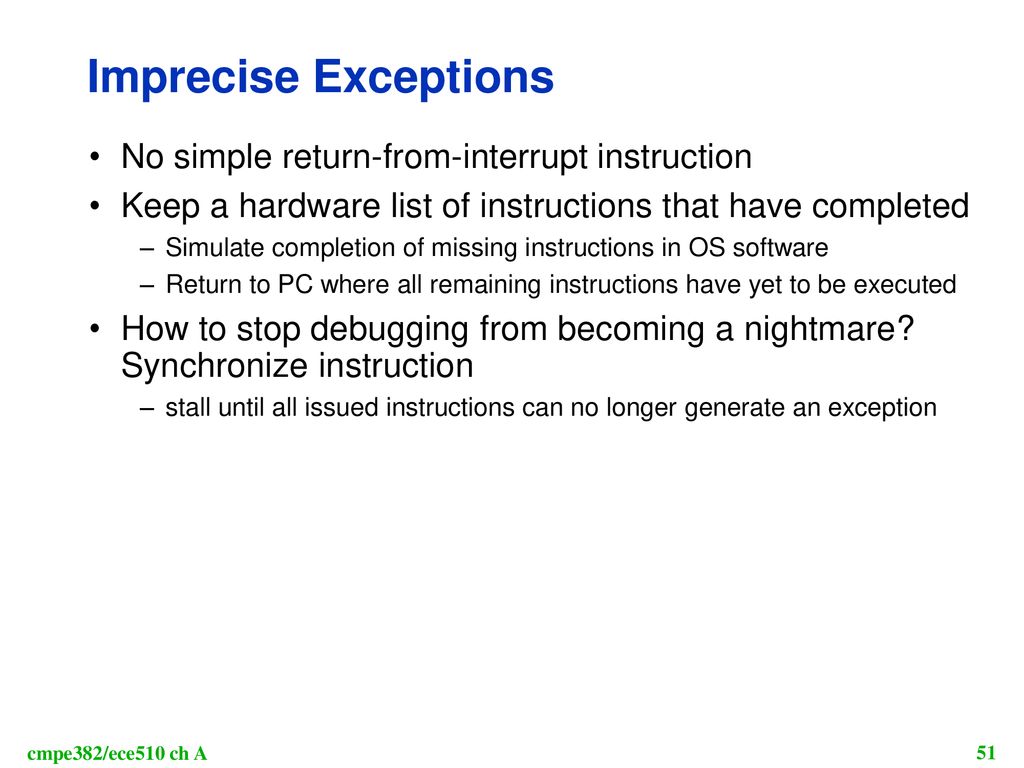 Imprecise Exceptions

• No simple return-from-interrupt instruction
• Keep a hardware list of instructions that have completed
– Simulate completion of missing instructions in OS software
– Return to PC where all remaining instructions have yet to be executed
• How to stop debugging from becoming a nightmare? Synchronize instruction
– stall until all issued instructions can no longer generate an exception

cmpe382/ece510 ch A

51